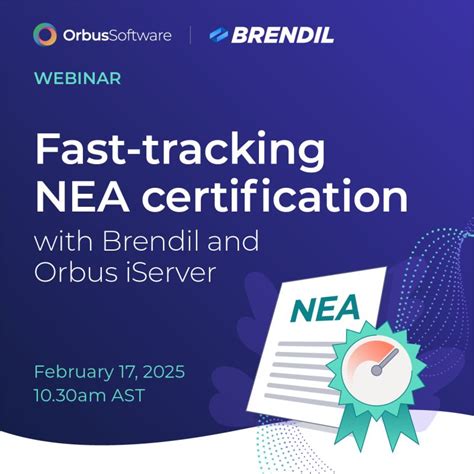 OrbusSoftware | BRENDIL

WEBINAR

Fast-tracking NEA certification

with Brendil and Orbus iServer

NEA

February 17, 2025
10.30am AST